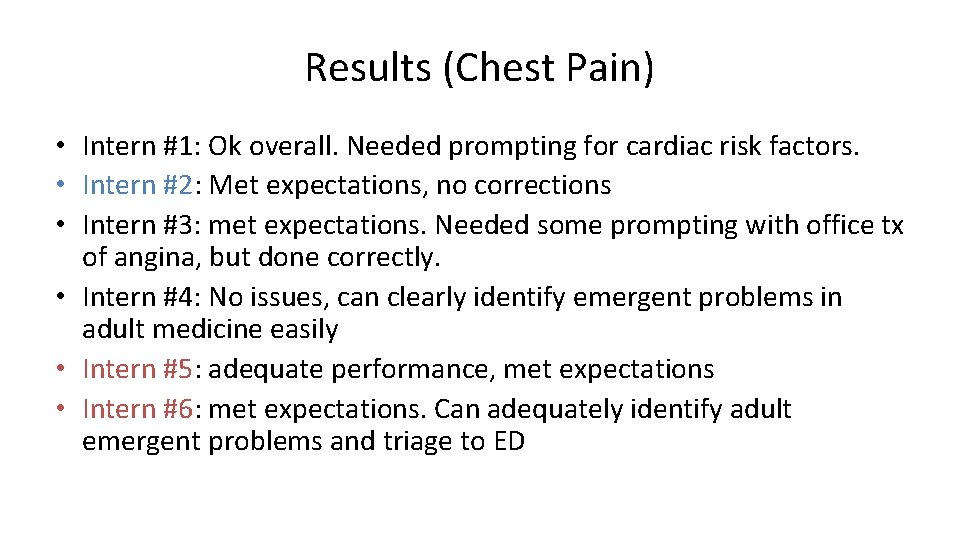 Results (Chest Pain)

• Intern #1: Ok overall. Needed prompting for cardiac risk factors.
• Intern #2: Met expectations, no corrections
• Intern #3: met expectations. Needed some prompting with office tx of angina, but done correctly.
• Intern #4: No issues, can clearly identify emergent problems in adult medicine easily
• Intern #5: adequate performance, met expectations
• Intern #6: met expectations. Can adequately identify adult emergent problems and triage to ED